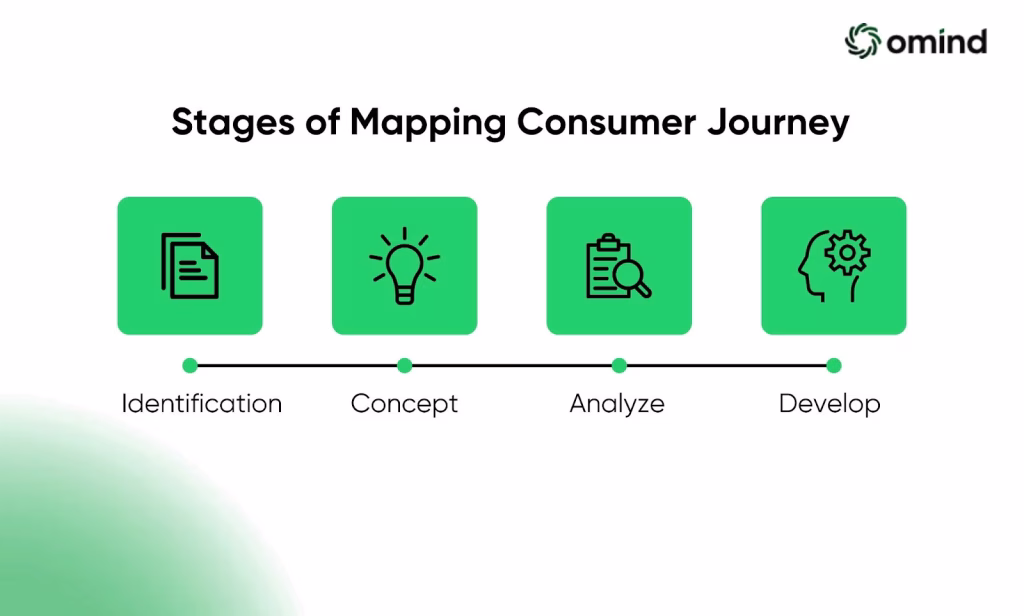 omind

Stages of Mapping Consumer Journey

Identification

Concept

Analyze

Develop